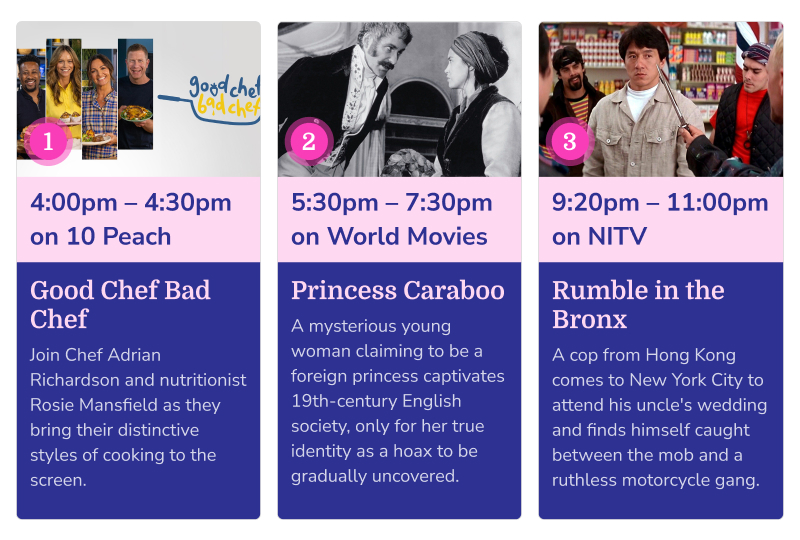 good chef bad chef

1

4:00pm – 4:30pm on 10 Peach

Good Chef Bad Chef

Join Chef Adrian Richardson and nutritionist Rosie Mansfield as they bring their distinctive styles of cooking to the screen.

2

5:30pm – 7:30pm on World Movies

Princess Caraboo

A mysterious young woman claiming to be a foreign princess captivates 19th-century English society, only for her true identity as a hoax to be gradually uncovered.

3

9:20pm – 11:00pm on NITV

Rumble in the Bronx

A cop from Hong Kong comes to New York City to attend his uncle's wedding and finds himself caught between the mob and a ruthless motorcycle gang.